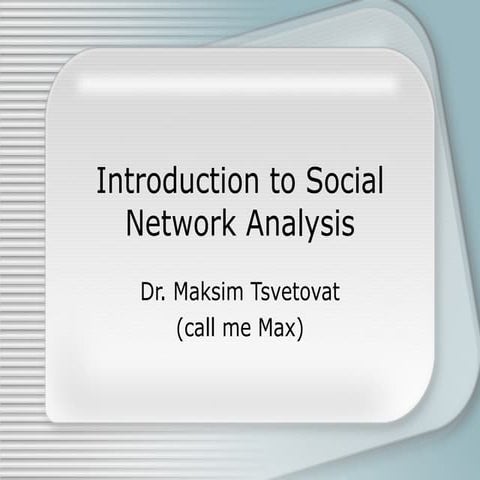 Introduction to Social Network Analysis

Dr. Maksim Tsvetovat
(call me Max)